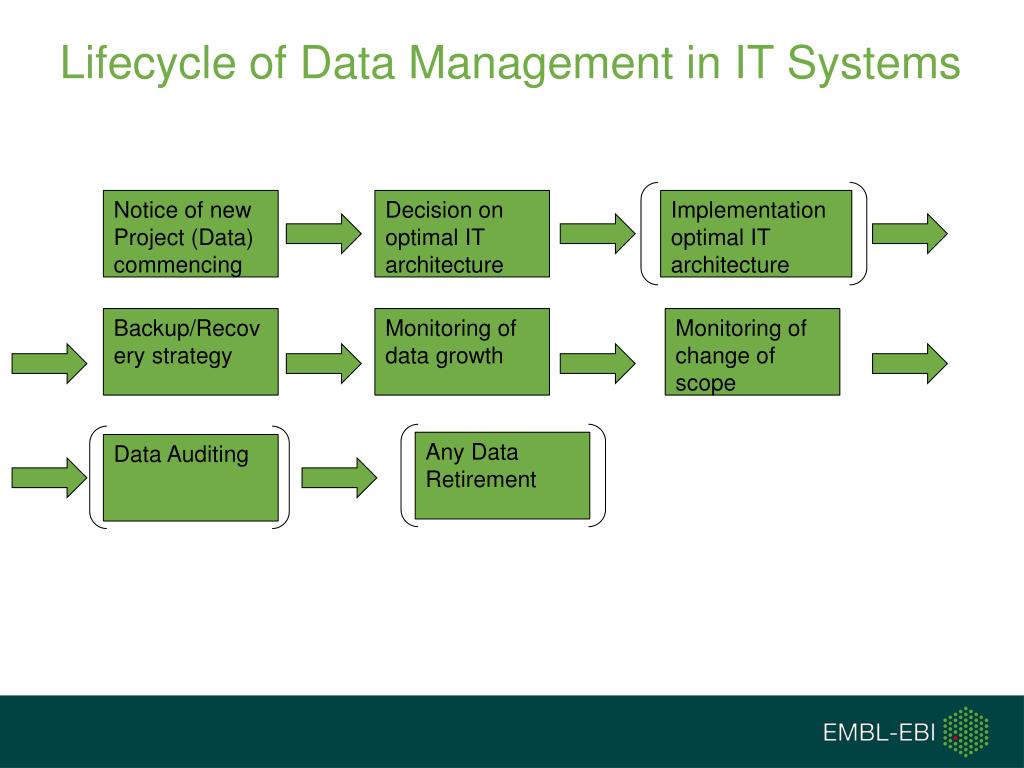 Lifecycle of Data Management in IT Systems

Notice of new Project (Data) commencing

Decision on optimal IT architecture

Implementation optimal IT architecture

Backup/Recovery strategy

Monitoring of data growth

Monitoring of change of scope

Data Auditing

Any Data Retirement

EMBL-EBI